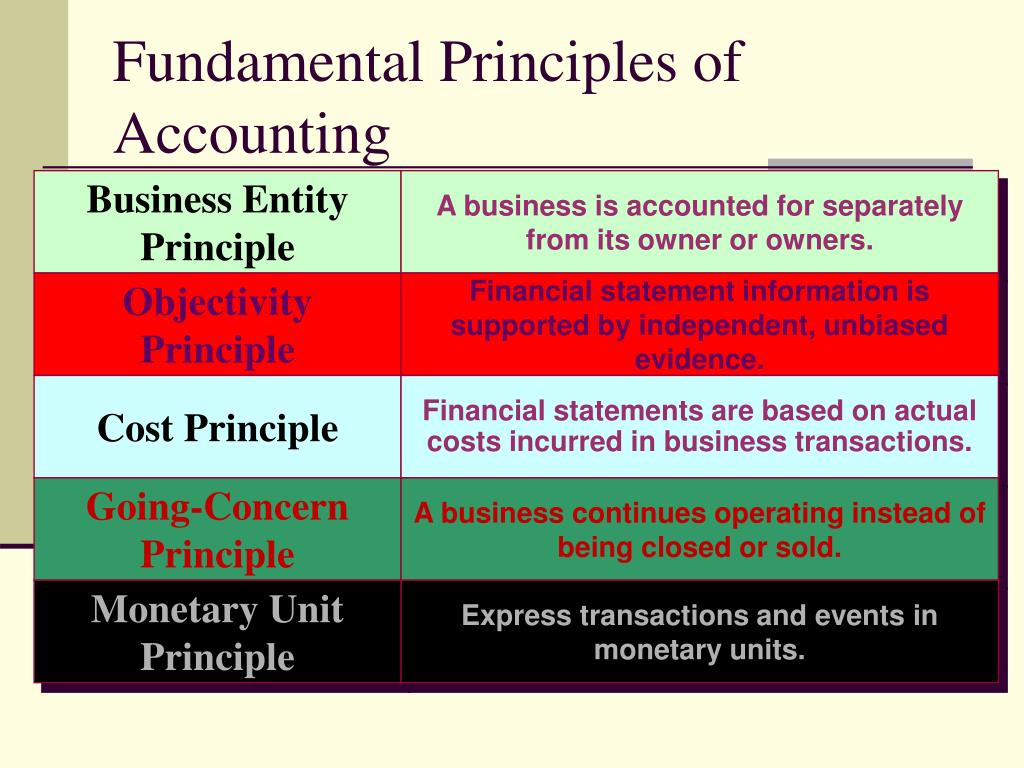 Fundamental Principles of Accounting

| | |
|---|---|
| Business Entity Principle | A business is accounted for separately from its owner or owners. |
| Objectivity Principle | Financial statement information is supported by independent, unbiased evidence. |
| Cost Principle | Financial statements are based on actual costs incurred in business transactions. |
| Going-Concern Principle | A business continues operating instead of being closed or sold. |
| Monetary Unit Principle | Express transactions and events in monetary units. |